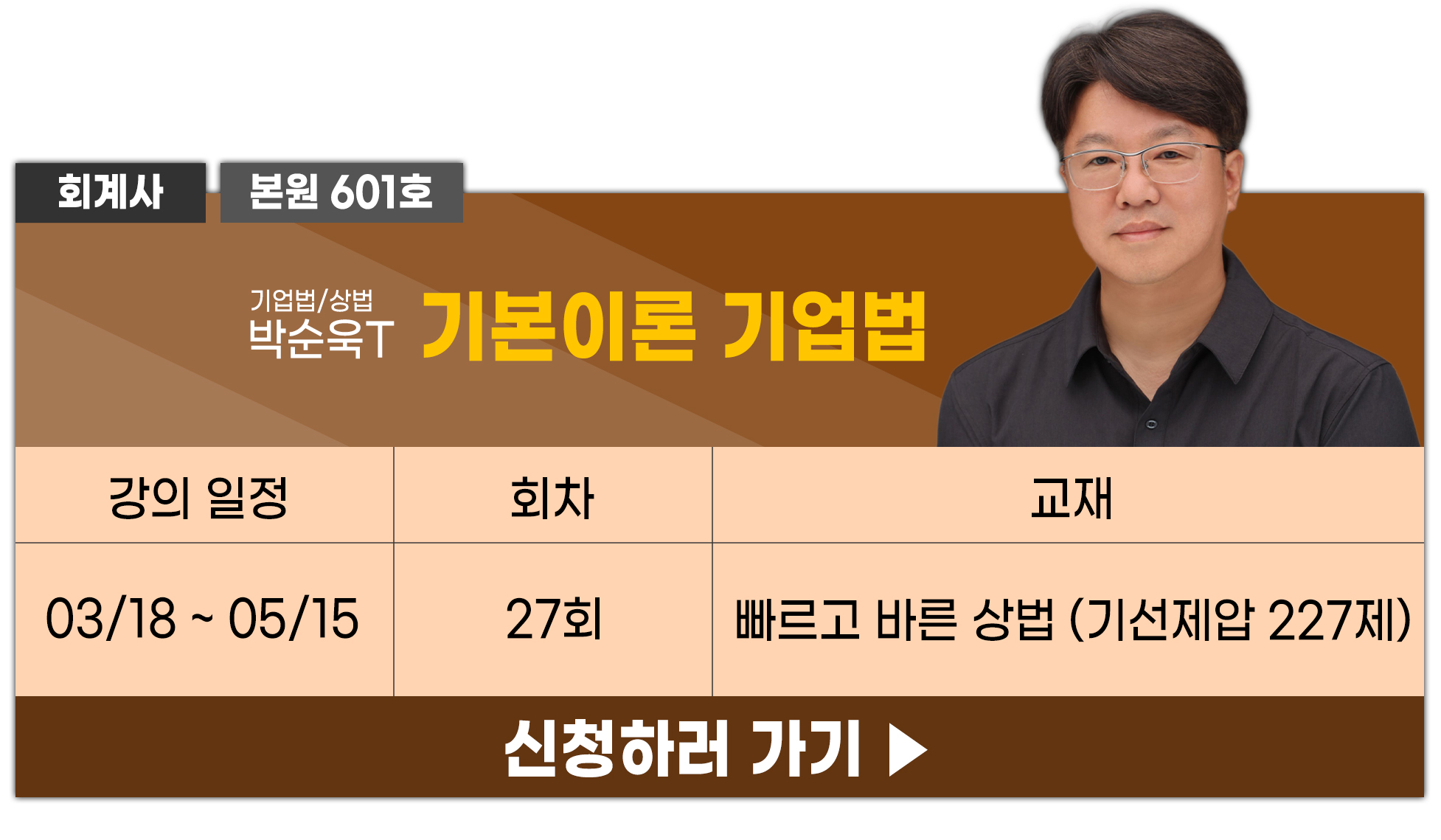 회계사 본원 601호

기업법/상법
박순욱T 기본이론 기업법

| 강의 일정 | 회차 | 교재 |
|---|---|---|
| 03/18 ~ 05/15 | 27회 | 빠르고 바른 상법 (기선제압 227제) |

신청하러 가기 ▶